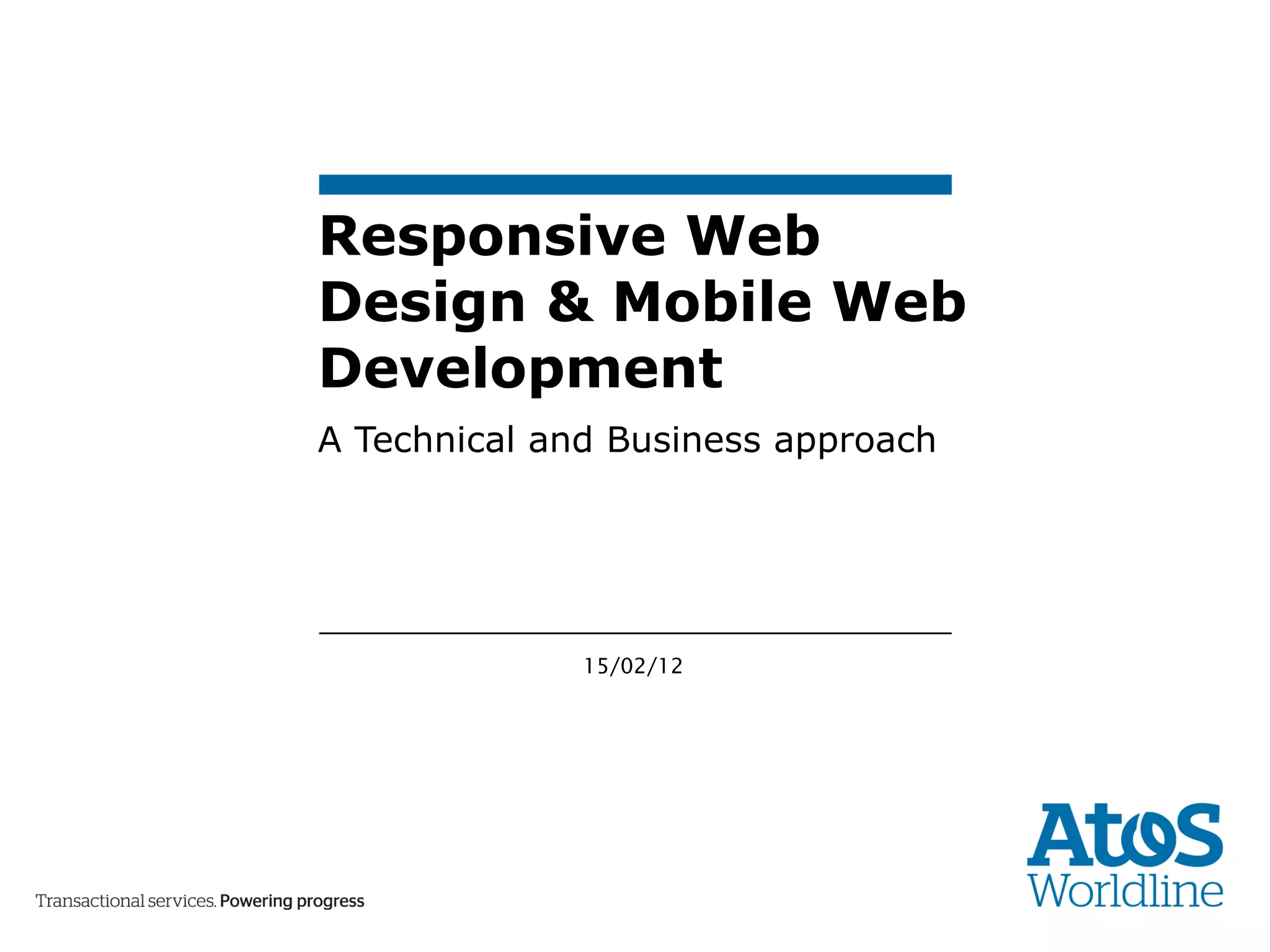 Responsive Web Design & Mobile Web Development

A Technical and Business approach

15/02/12

Transactional services. Powering progress

Atos Worldline